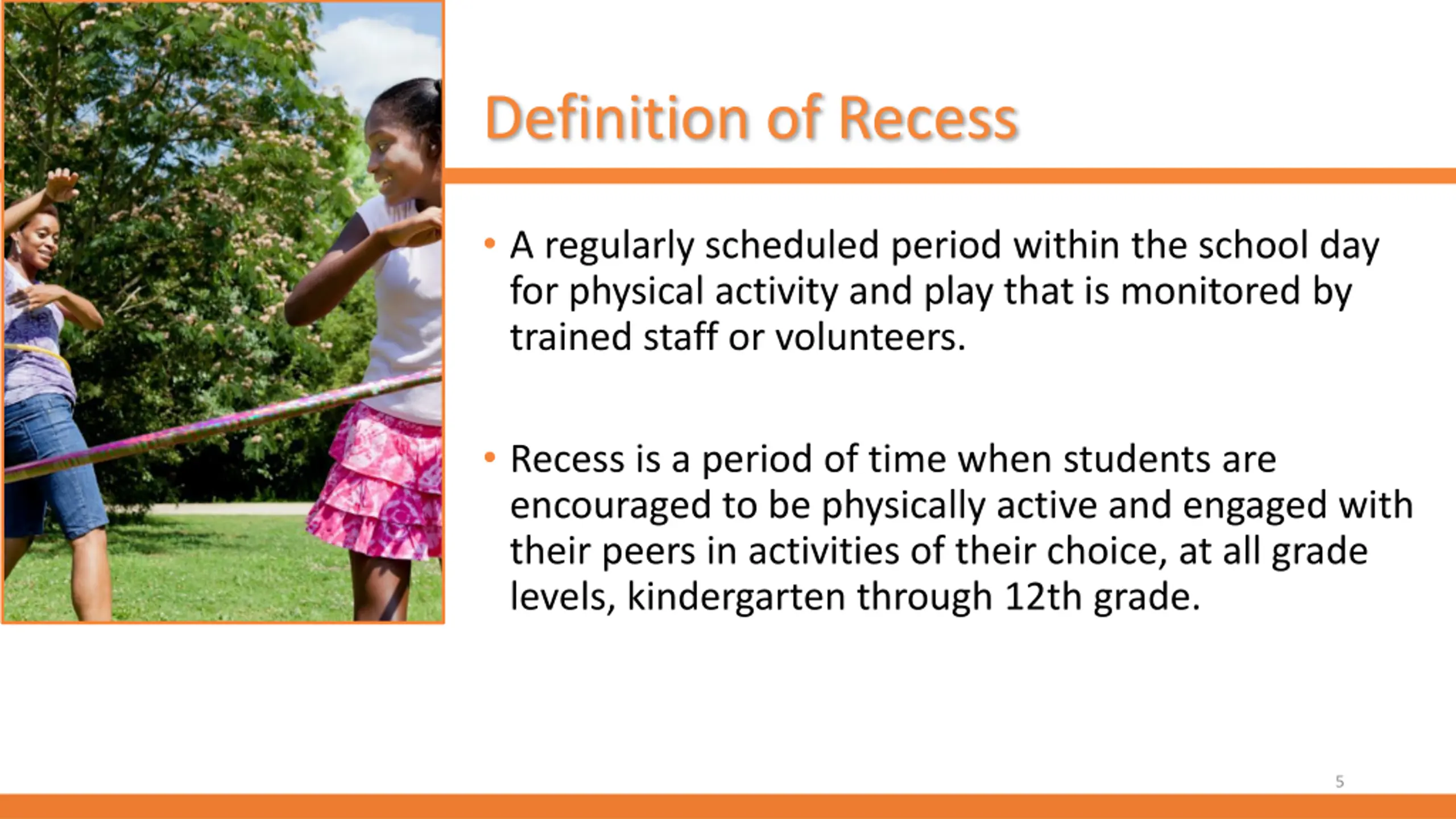 Definition of Recess

• A regularly scheduled period within the school day for physical activity and play that is monitored by trained staff or volunteers.

• Recess is a period of time when students are encouraged to be physically active and engaged with their peers in activities of their choice, at all grade levels, kindergarten through 12th grade.

5